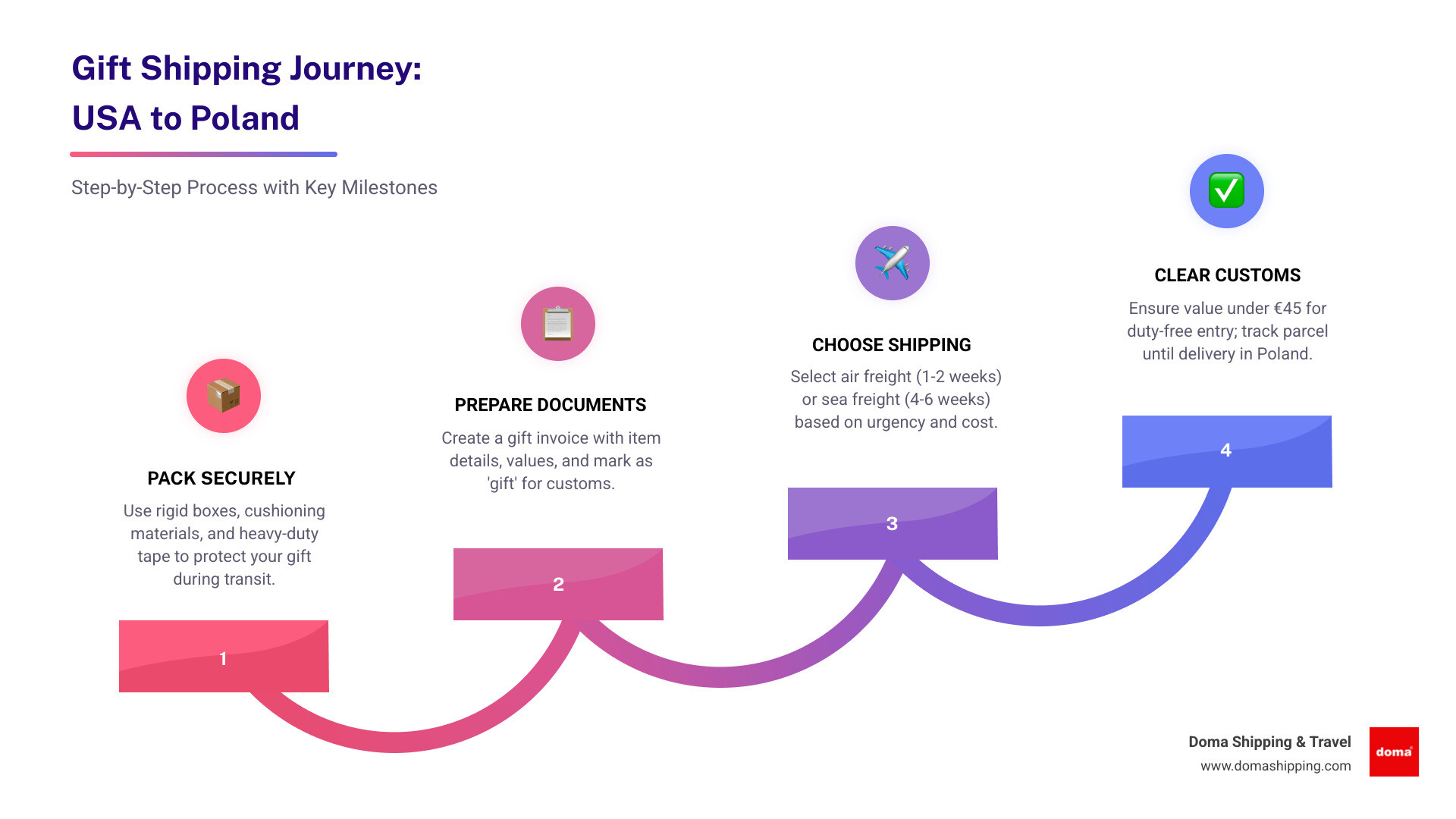 Gift Shipping Journey:
USA to Poland

Step-by-Step Process with Key Milestones

PACK SECURELY
Use rigid boxes, cushioning materials, and heavy-duty tape to protect your gift during transit.

1

PREPARE DOCUMENTS
Create a gift invoice with item details, values, and mark as 'gift' for customs.

2

CHOOSE SHIPPING
Select air freight (1-2 weeks) or sea freight (4-6 weeks) based on urgency and cost.

3

CLEAR CUSTOMS
Ensure value under €45 for duty-free entry; track parcel until delivery in Poland.

4

Doma Shipping & Travel
www.domashipping.com

doma